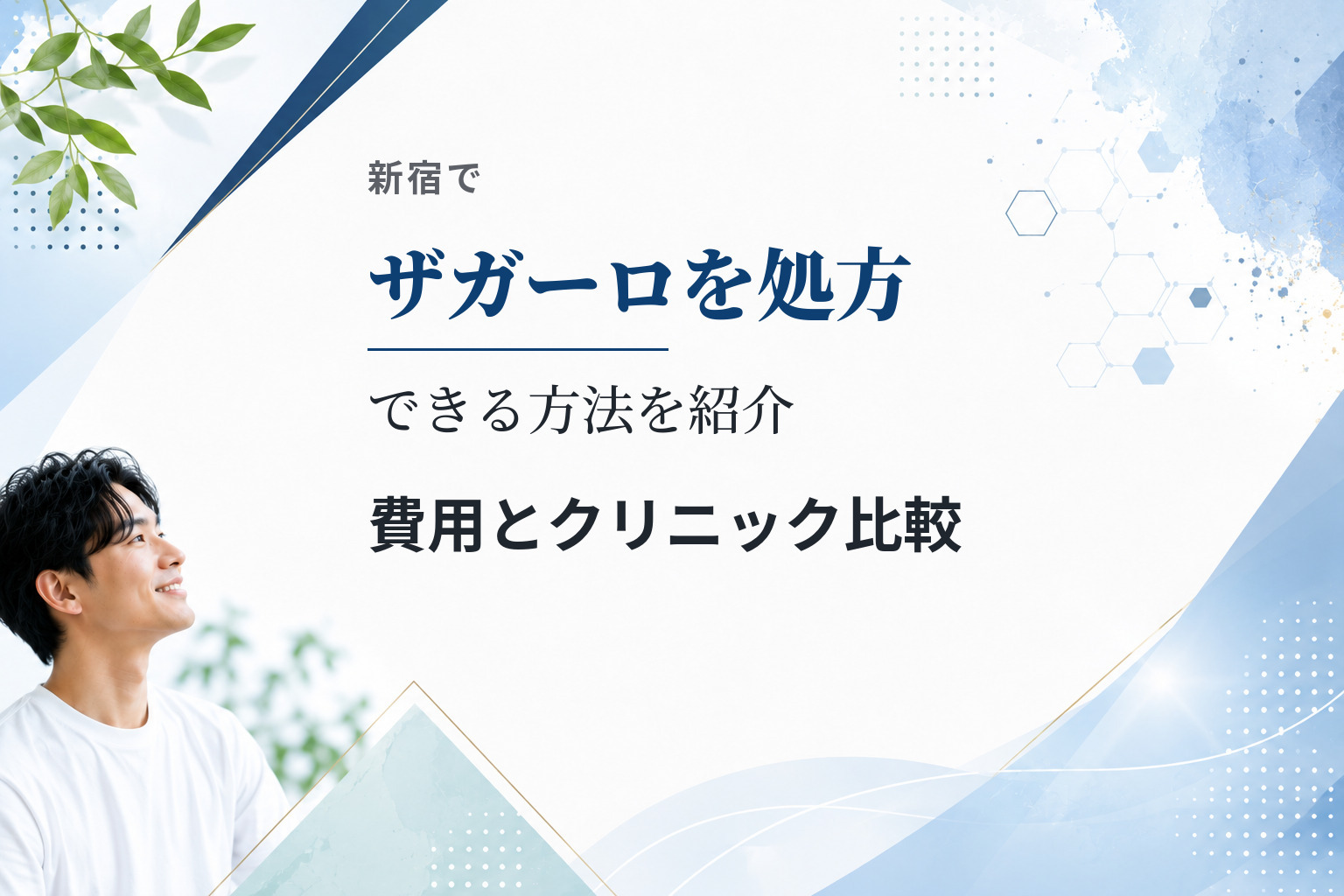 新宿で

ザガーロを処方

できる方法を紹介

費用とクリニック比較